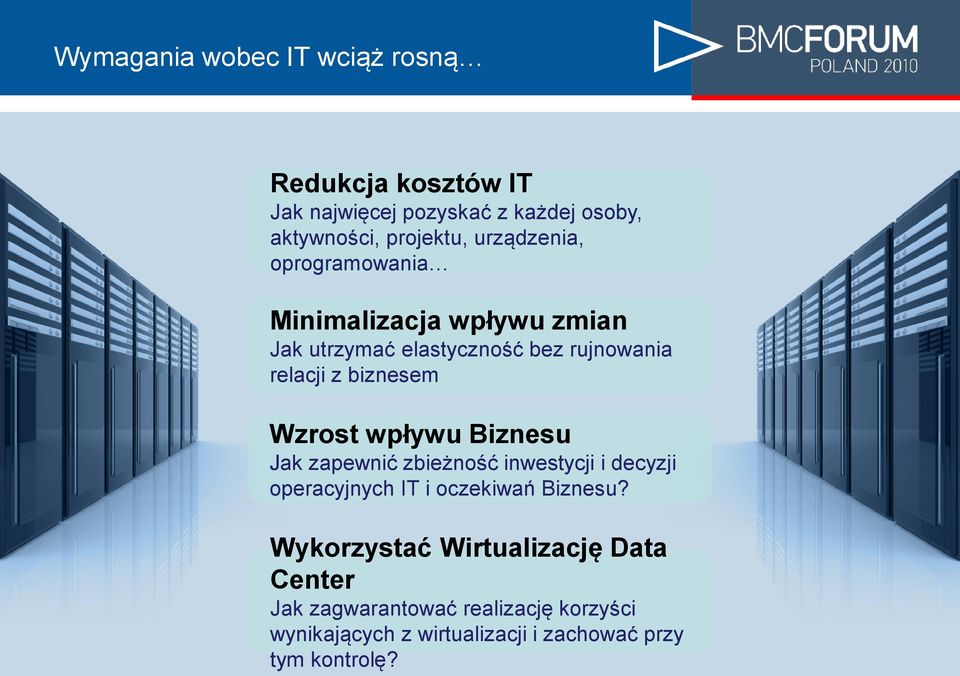 Wymagania wobec IT wciąż rosną…

BMCFORUM
POLAND 2010

Redukcja kosztów IT
Jak najwięcej pozyskać z każdej osoby, aktywności, projektu, urządzenia, oprogramowania…

Minimalizacja wpływu zmian
Jak utrzymać elastyczność bez rujnowania relacji z biznesem

Wzrost wpływu Biznesu
Jak zapewnić zbieżność inwestycji i decyzji operacyjnych IT i oczekiwań Biznesu?

Wykorzystać Wirtualizację Data Center
Jak zagwarantować realizację korzyści wynikających z wirtualizacji i zachować przy tym kontrolę?